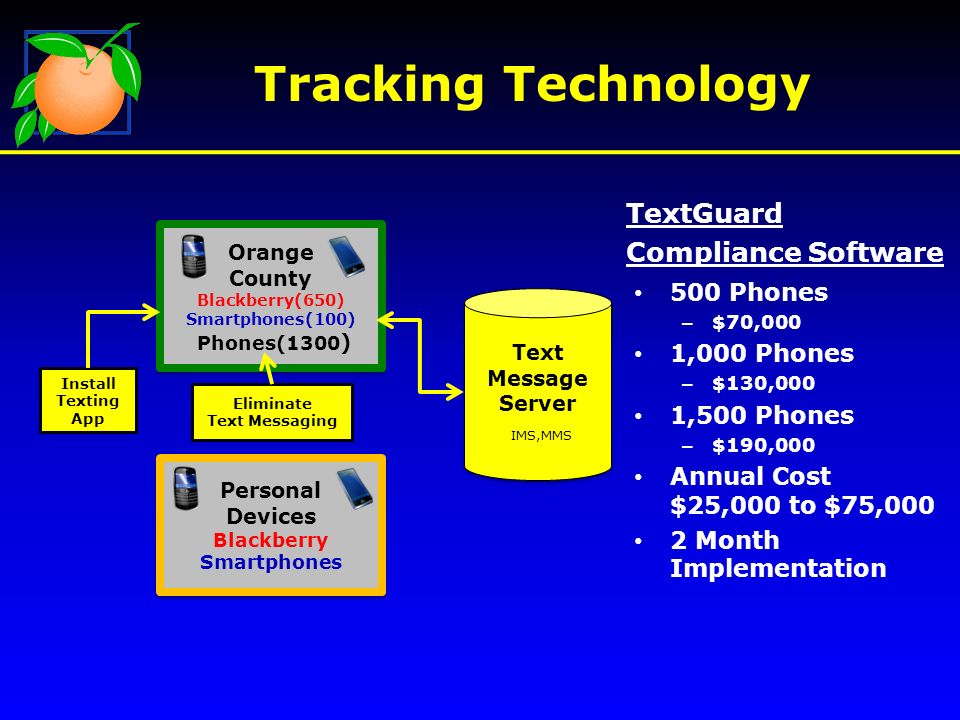 Tracking Technology

Orange County
Blackberry(650)
Smartphones(100)
Phones(1300)

Install Texting App

Eliminate Text Messaging

Text Message Server
IMS,MMS

Personal Devices
Blackberry
Smartphones

TextGuard
Compliance Software

• 500 Phones
– $70,000
• 1,000 Phones
– $130,000
• 1,500 Phones
– $190,000
• Annual Cost $25,000 to $75,000
• 2 Month Implementation